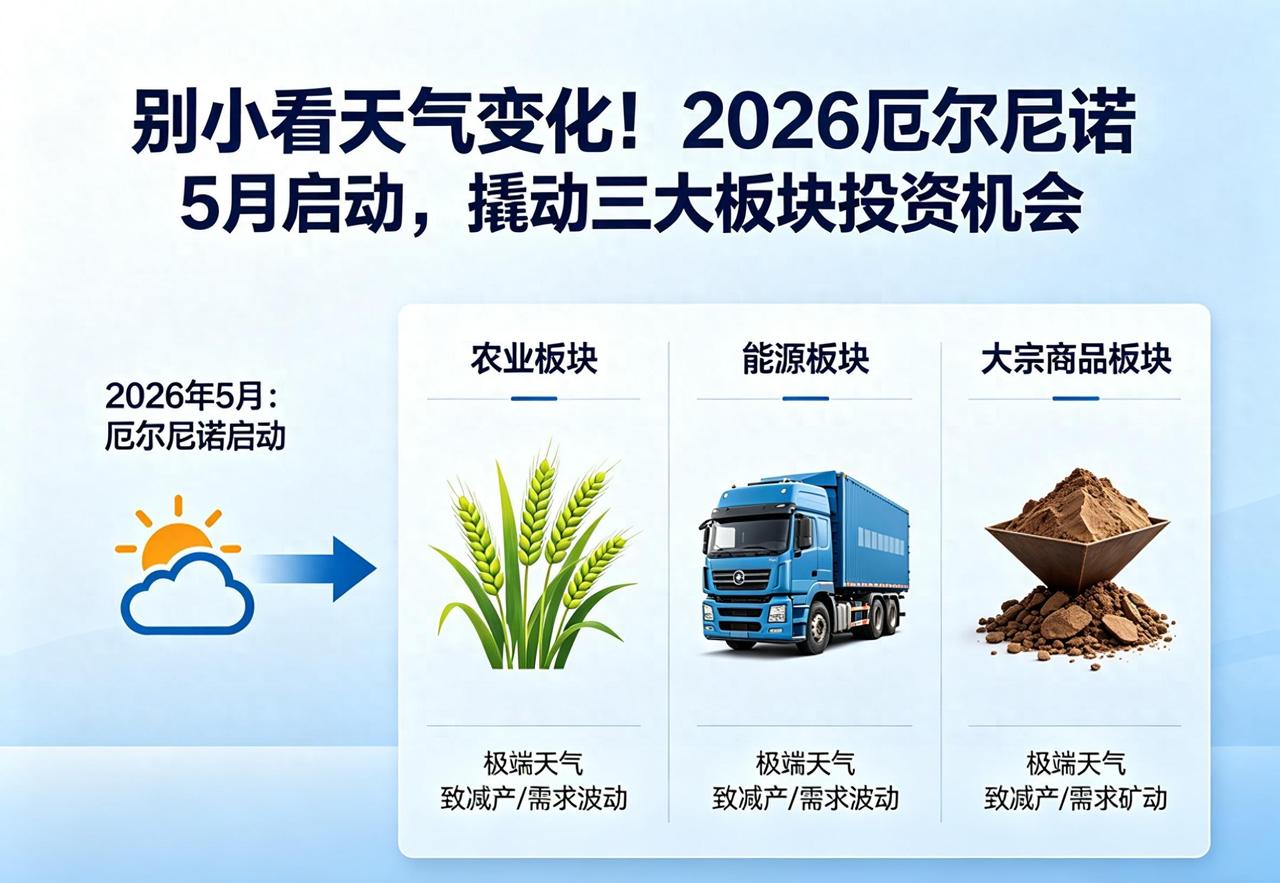 别小看天气变化！2026厄尔尼诺5月启动，撬动三大板块投资机会

2026年5月：
厄尔尼诺启动

农业板块

极端天气
致减产/需求波动

能源板块

极端天气
致减产/需求波动

大宗商品板块

极端天气
致减产/需求矿动